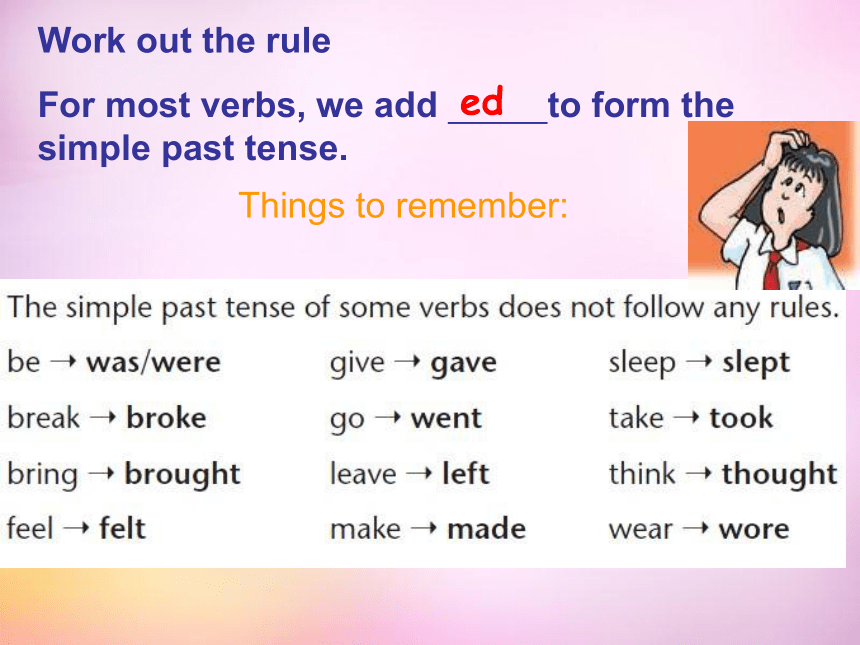 Work out the rule

For most verbs, we add ed to form the simple past tense.

Things to remember:

The simple past tense of some verbs does not follow any rules.

be → was/were
break → broke
bring → brought
feel → felt

give → gave
go → went
leave → left
make → made

sleep → slept
take → took
think → thought
wear → wore